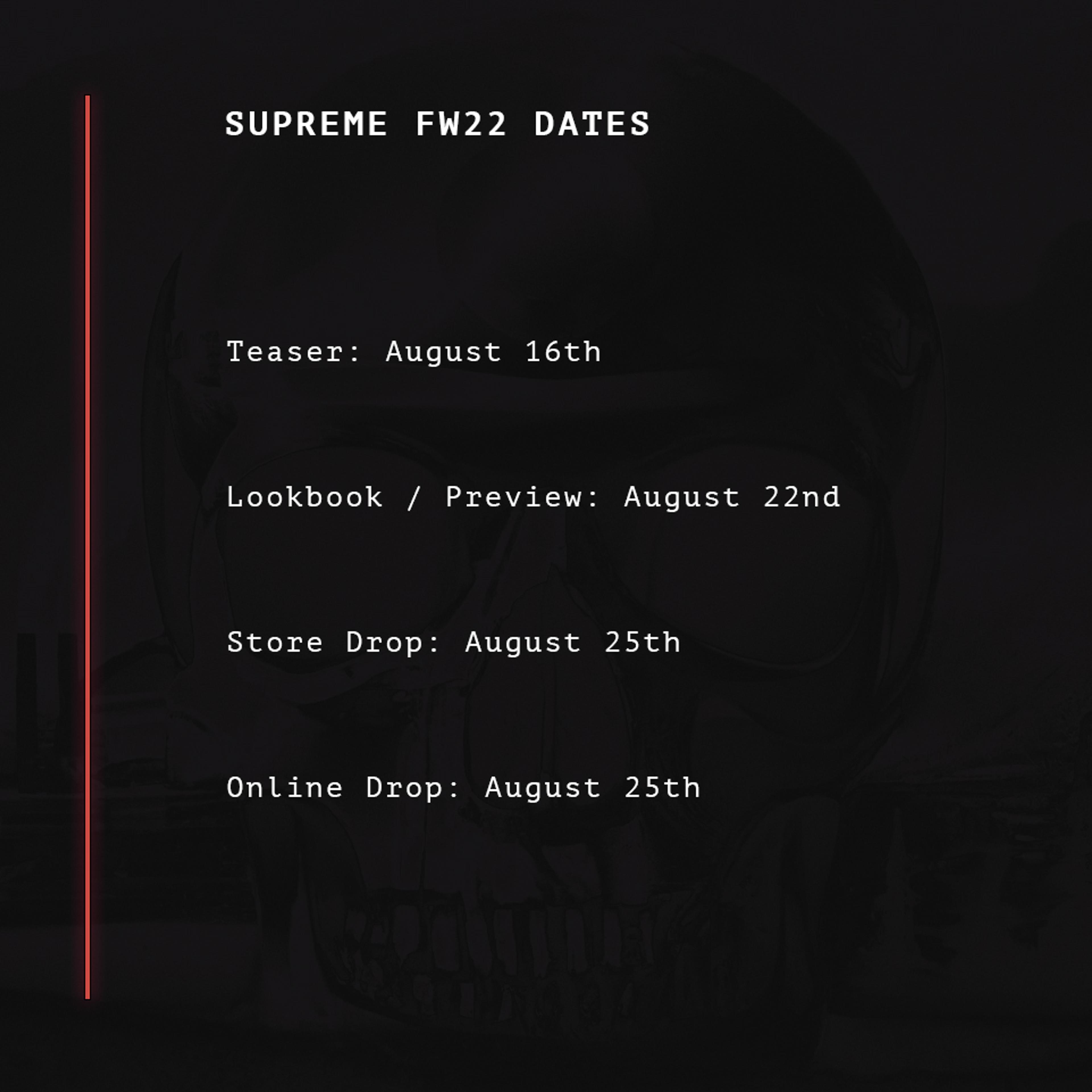 SUPREME FW22 DATES

Teaser: August 16th

Lookbook / Preview: August 22nd

Store Drop: August 25th

Online Drop: August 25th